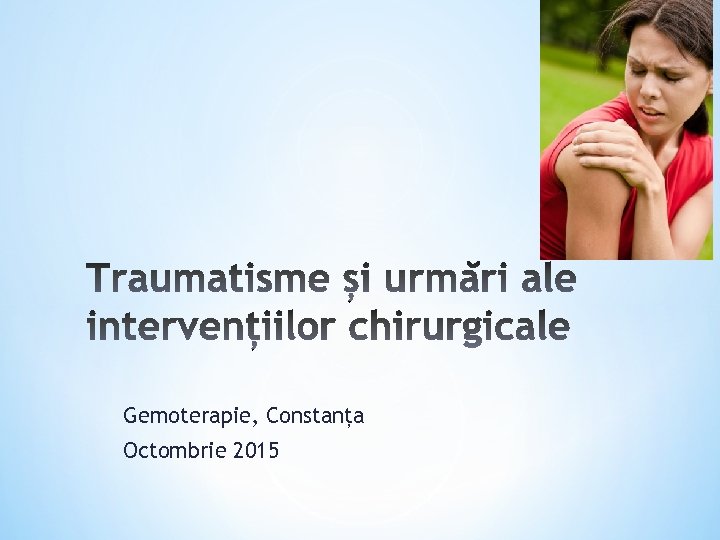 Traumatisme și urmări ale intervențiilor chirurgicale

Gemoterapie, Constanța
Octombrie 2015